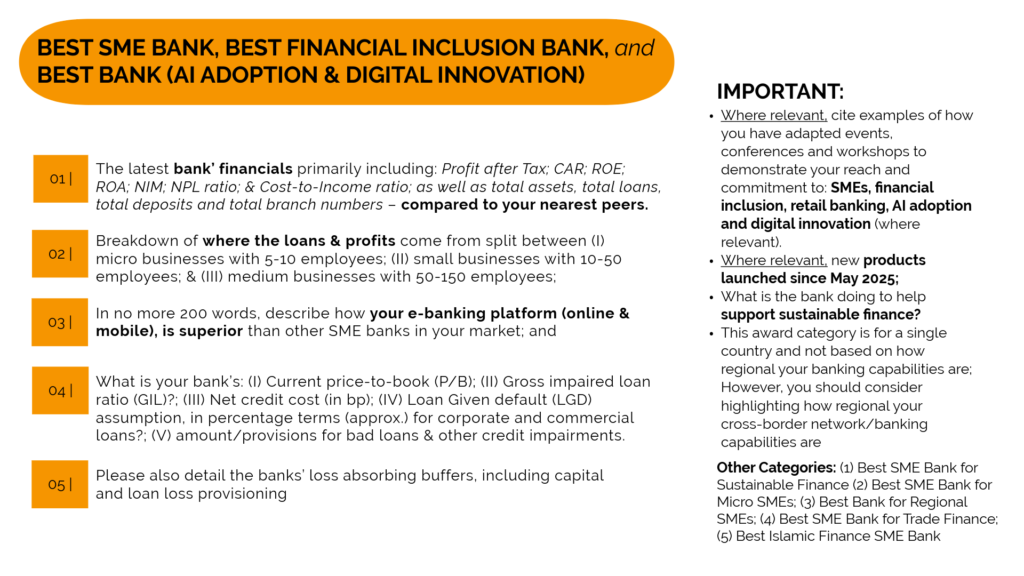 BEST SME BANK, BEST FINANCIAL INCLUSION BANK, and BEST BANK (AI ADOPTION & DIGITAL INNOVATION)

01 | The latest bank' financials primarily including: Profit after Tax; CAR; ROE; ROA; NIM; NPL ratio; & Cost-to-Income ratio; as well as total assets, total loans, total deposits and total branch numbers – compared to your nearest peers.

02 | Breakdown of where the loans & profits come from split between (I) micro businesses with 5-10 employees; (II) small businesses with 10-50 employees; & (III) medium businesses with 50-150 employees;

03 | In no more 200 words, describe how your e-banking platform (online & mobile), is superior than other SME banks in your market; and

04 | What is your bank's: (I) Current price-to-book (P/B); (II) Gross impaired loan ratio (GIL)?; (III) Net credit cost (in bp); (IV) Loan Given default (LGD) assumption, in percentage terms (approx.) for corporate and commercial loans?; (V) amount/provisions for bad loans & other credit impairments.

05 | Please also detail the banks' loss absorbing buffers, including capital and loan loss provisioning

IMPORTANT:

• Where relevant, cite examples of how you have adapted events, conferences and workshops to demonstrate your reach and commitment to: SMEs, financial inclusion, retail banking, AI adoption and digital innovation (where relevant).
• Where relevant, new products launched since May 2025;
• What is the bank doing to help support sustainable finance?
• This award category is for a single country and not based on how regional your banking capabilities are; However, you should consider highlighting how regional your cross-border network/banking capabilities are

Other Categories: (1) Best SME Bank for Sustainable Finance (2) Best SME Bank for Micro SMEs; (3) Best Bank for Regional SMEs; (4) Best SME Bank for Trade Finance; (5) Best Islamic Finance SME Bank